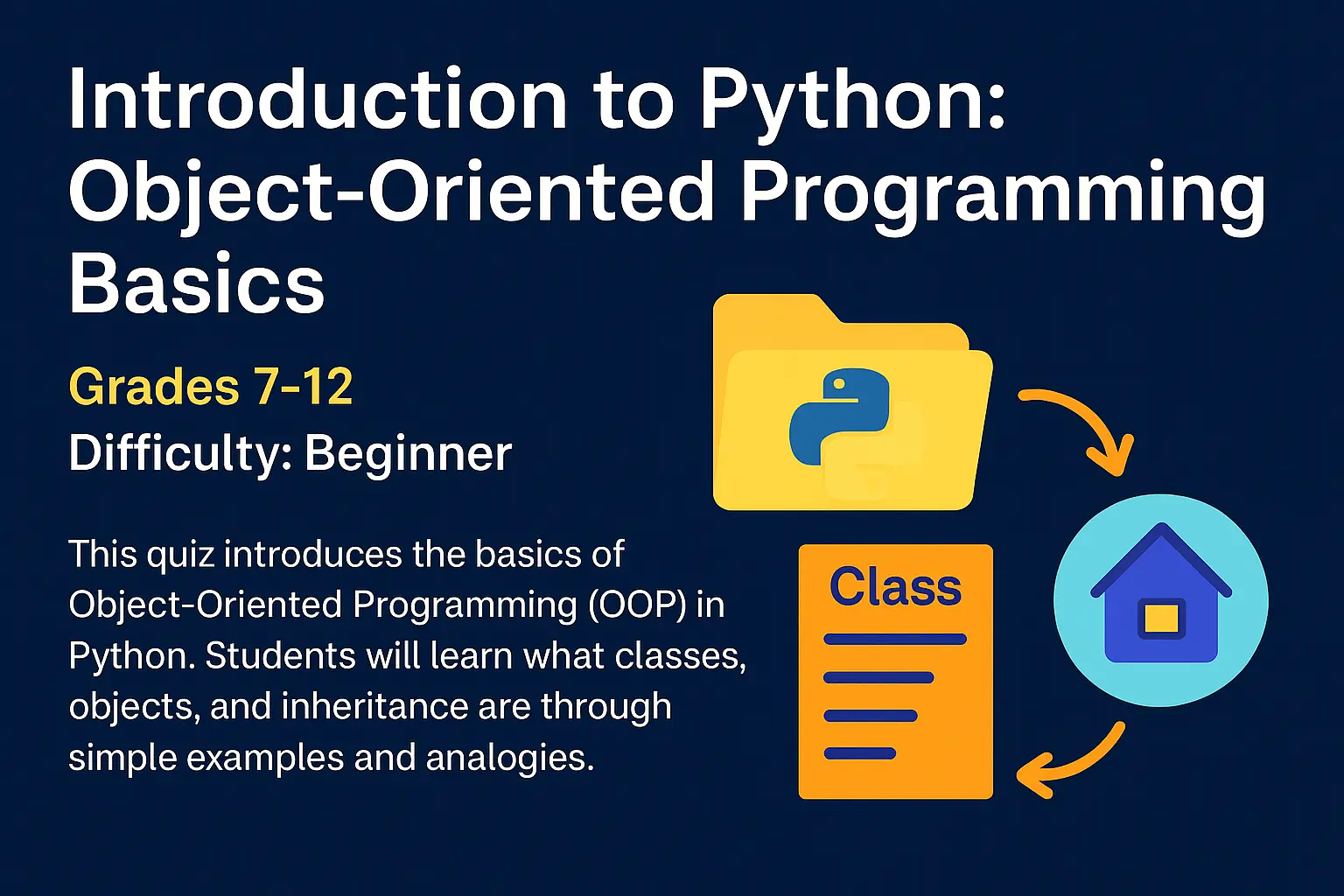 Introduction to Python: Object-Oriented Programming Basics

Grades 7-12

Difficulty: Beginner

This quiz introduces the basics of Object-Oriented Programming (OOP) in Python. Students will learn what classes, objects, and inheritance are through simple examples and analogies.

Class